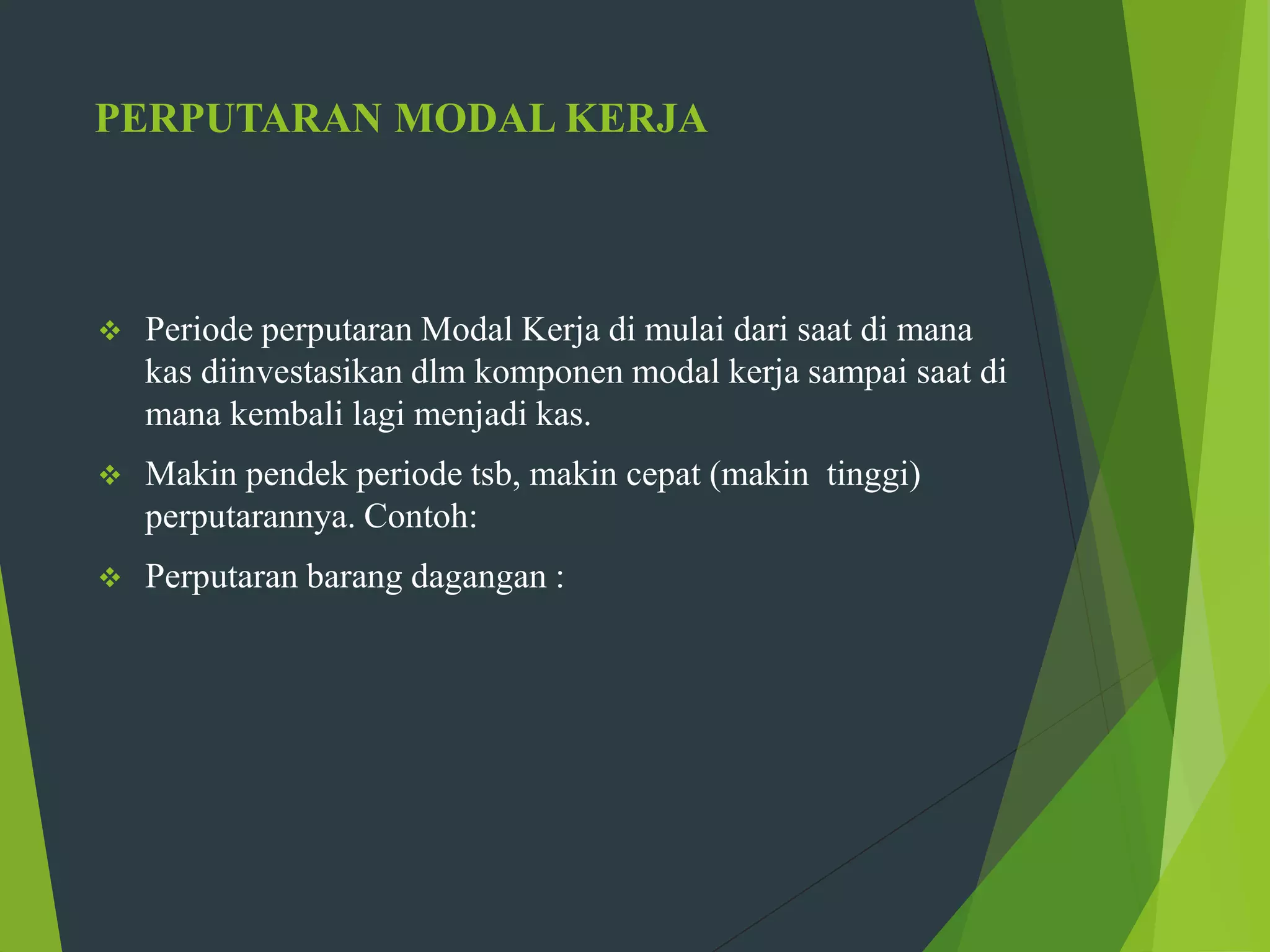 PERPUTARAN MODAL KERJA

❖ Periode perputaran Modal Kerja di mulai dari saat di mana kas diinvestasikan dlm komponen modal kerja sampai saat di mana kembali lagi menjadi kas.

❖ Makin pendek periode tsb, makin cepat (makin  tinggi) perputarannya. Contoh:

❖ Perputaran barang dagangan :